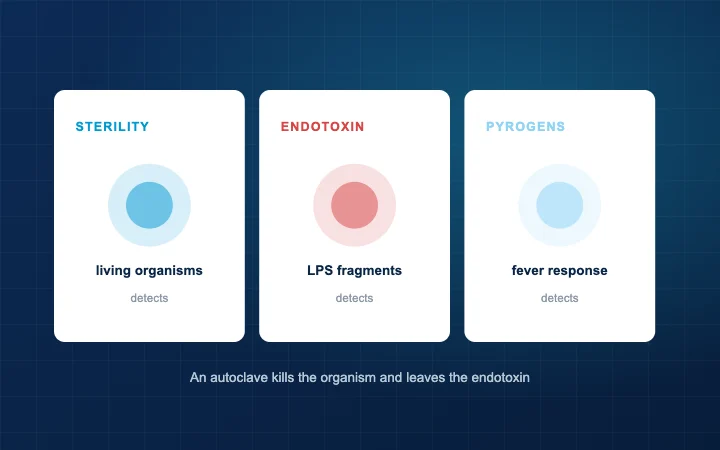 STERILITY

living organisms

detects

ENDOTOXIN

LPS fragments

detects

PYROGENS

fever response

detects

An autoclave kills the organism and leaves the endotoxin